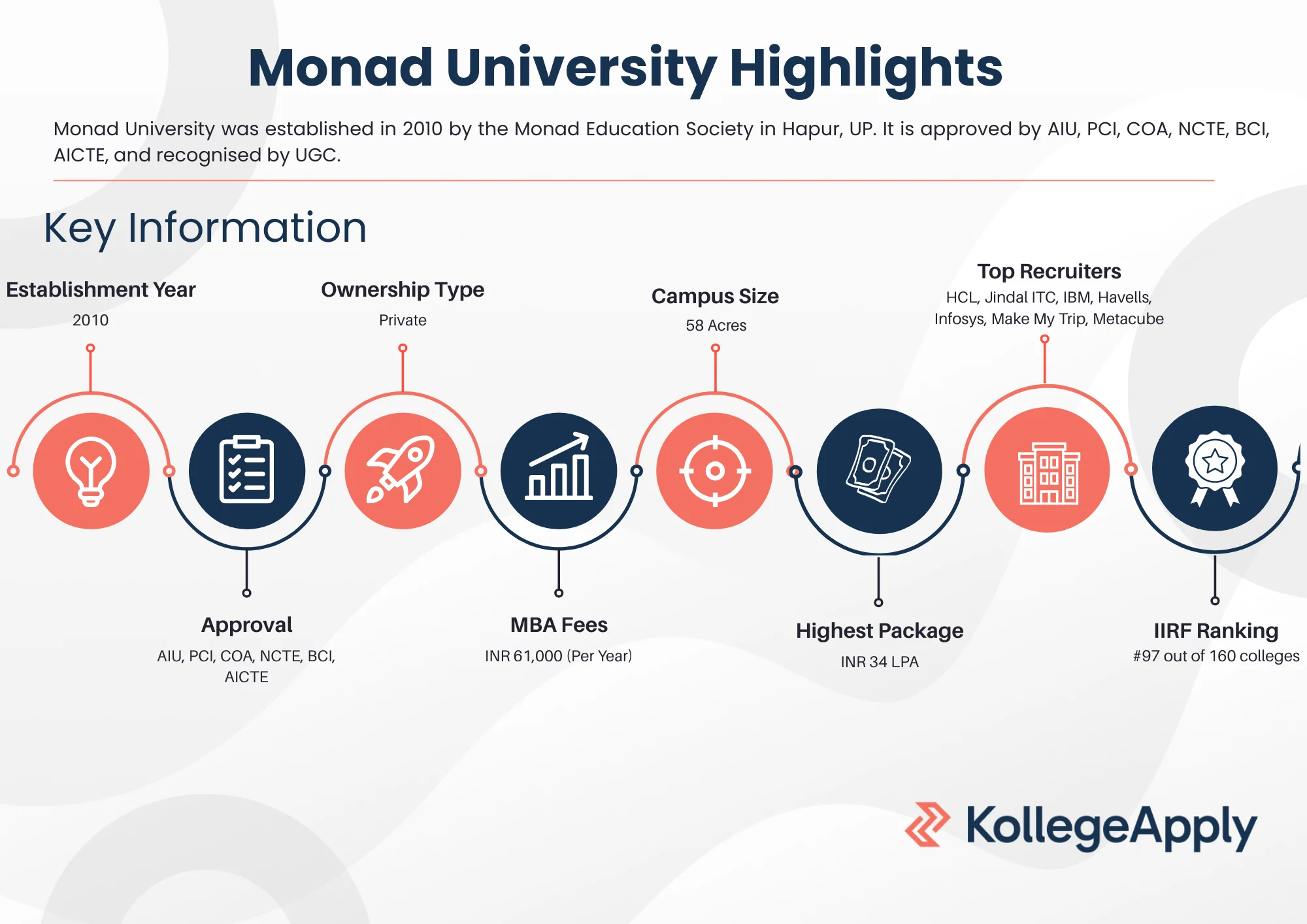 Monad University Highlights

Monad University was established in 2010 by the Monad Education Society in Hapur, UP. It is approved by AIU, PCI, COA, NCTE, BCI, AICTE, and recognised by UGC.

Key Information

Establishment Year
2010

Ownership Type
Private

Campus Size
58 Acres

Top Recruiters
HCL, Jindal ITC, IBM, Havells, Infosys, Make My Trip, Metacube

Approval
AIU, PCI, COA, NCTE, BCI, AICTE

MBA Fees
INR 61,000 (Per Year)

Highest Package
INR 34 LPA

IIRF Ranking
#97 out of 160 colleges

KollegeApply